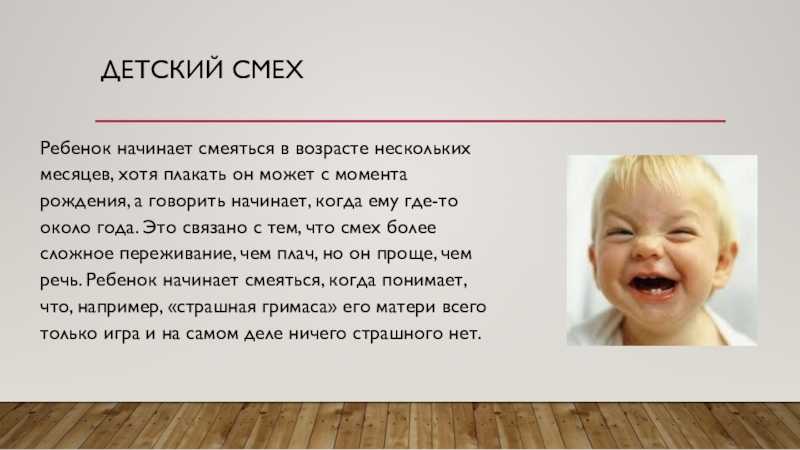 ДЕТСКИЙ СМЕХ

Ребенок начинает смеяться в возрасте нескольких месяцев, хотя плакать он может с момента рождения, а говорить начинает, когда ему где-то около года. Это связано с тем, что смех более сложное переживание, чем плач, но он проще, чем речь. Ребенок начинает смеяться, когда понимает, что, например, «страшная гримаса» его матери всего только игра и на самом деле ничего страшного нет.